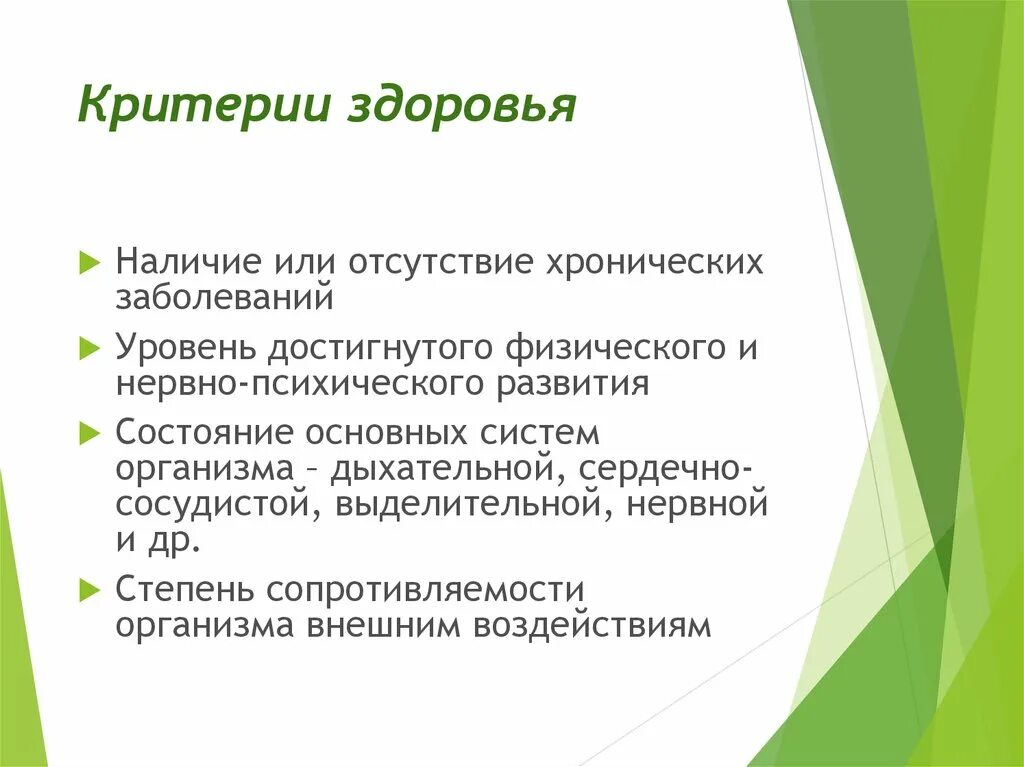 Критерии здоровья

Наличие или отсутствие хронических заболеваний

Уровень достигнутого физического и нервно-психического развития

Состояние основных систем организма – дыхательной, сердечно-сосудистой, выделительной, нервной и др.

Степень сопротивляемости организма внешним воздействиям